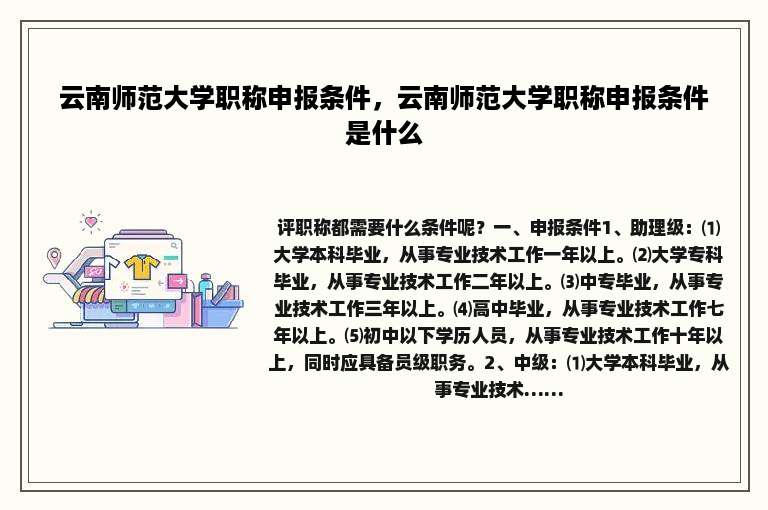 云南师范大学职称申报条件，云南师范大学职称申报条件是什么

评职称都需要什么条件呢？一、申报条件1、助理级：⑴大学本科毕业，从事专业技术工作一年以上。⑵大学专科毕业，从事专业技术工作二年以上。⑶中专毕业，从事专业技术工作三年以上。⑷高中毕业，从事专业技术工作七年以上。⑸初中以下学历人员，从事专业技术工作十年以上，同时应具备员级职务。2、中级：⑴大学本科毕业，从事专业技术......